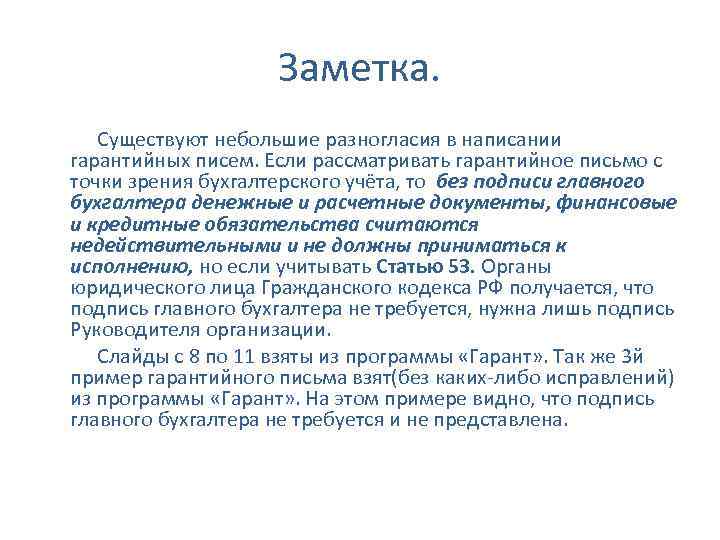 Заметка.

Существуют небольшие разногласия в написании гарантийных писем. Если рассматривать гарантийное письмо с точки зрения бухгалтерского учёта, то без подписи главного бухгалтера денежные и расчетные документы, финансовые и кредитные обязательства считаются недействительными и не должны приниматься к исполнению, но если учитывать Статью 53. Органы юридического лица Гражданского кодекса РФ получается, что подпись главного бухгалтера не требуется, нужна лишь подпись Руководителя организации.

Слайды с 8 по 11 взяты из программы «Гарант». Так же 3й пример гарантийного письма взят(без каких-либо исправлений) из программы «Гарант». На этом примере видно, что подпись главного бухгалтера не требуется и не представлена.